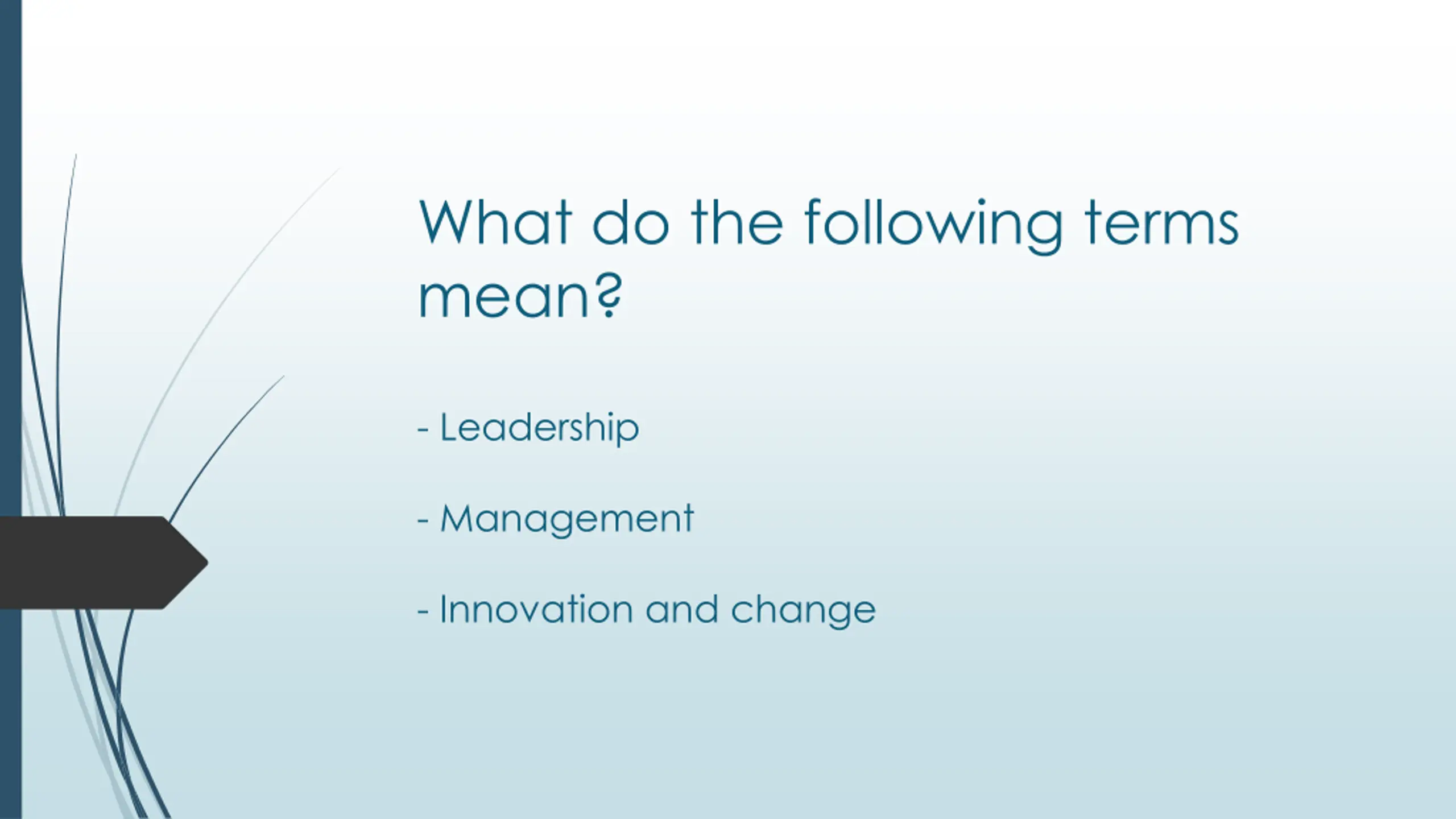 What do the following terms mean?

- Leadership

- Management

- Innovation and change